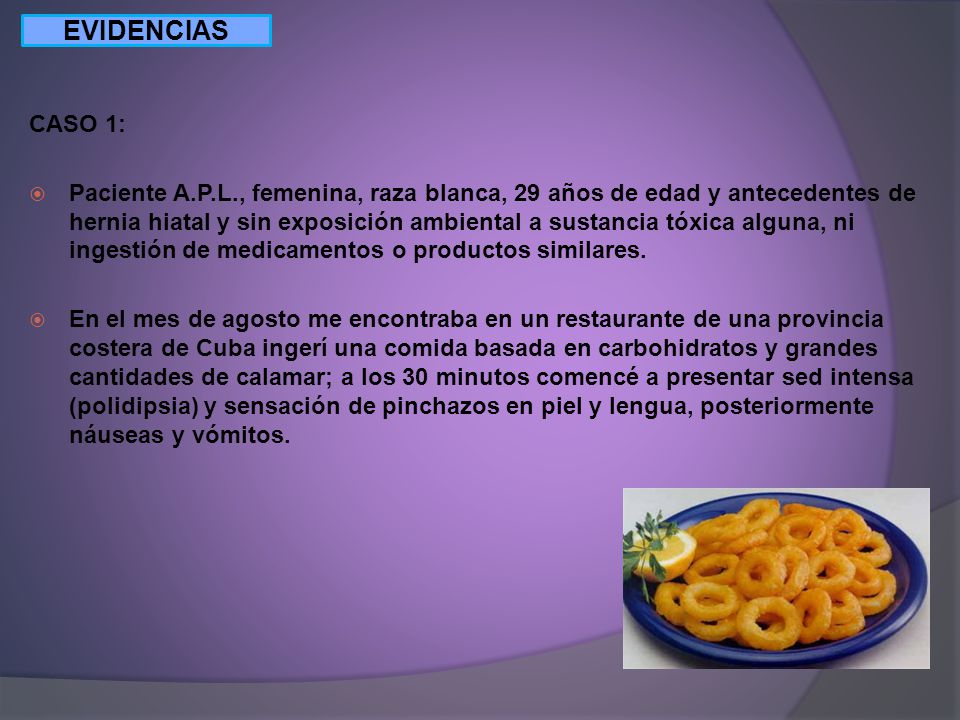 EVIDENCIAS

CASO 1:

Paciente A.P.L., femenina, raza blanca, 29 años de edad y antecedentes de hernia hiatal y sin exposición ambiental a sustancia tóxica alguna, ni ingestión de medicamentos o productos similares.

En el mes de agosto me encontraba en un restaurante de una provincia costera de Cuba ingerí una comida basada en carbohidratos y grandes cantidades de calamar; a los 30 minutos comencé a presentar sed intensa (polidipsia) y sensación de pinchazos en piel y lengua, posteriormente náuseas y vómitos.